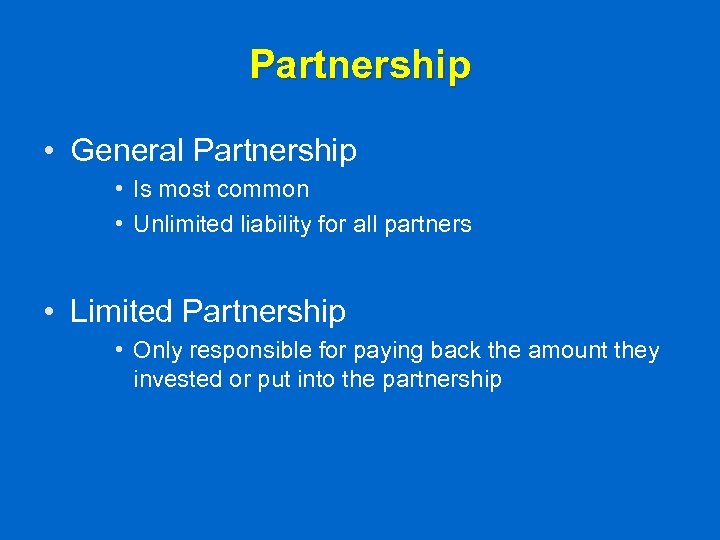 Partnership

• General Partnership
• Is most common
• Unlimited liability for all partners

• Limited Partnership
• Only responsible for paying back the amount they invested or put into the partnership